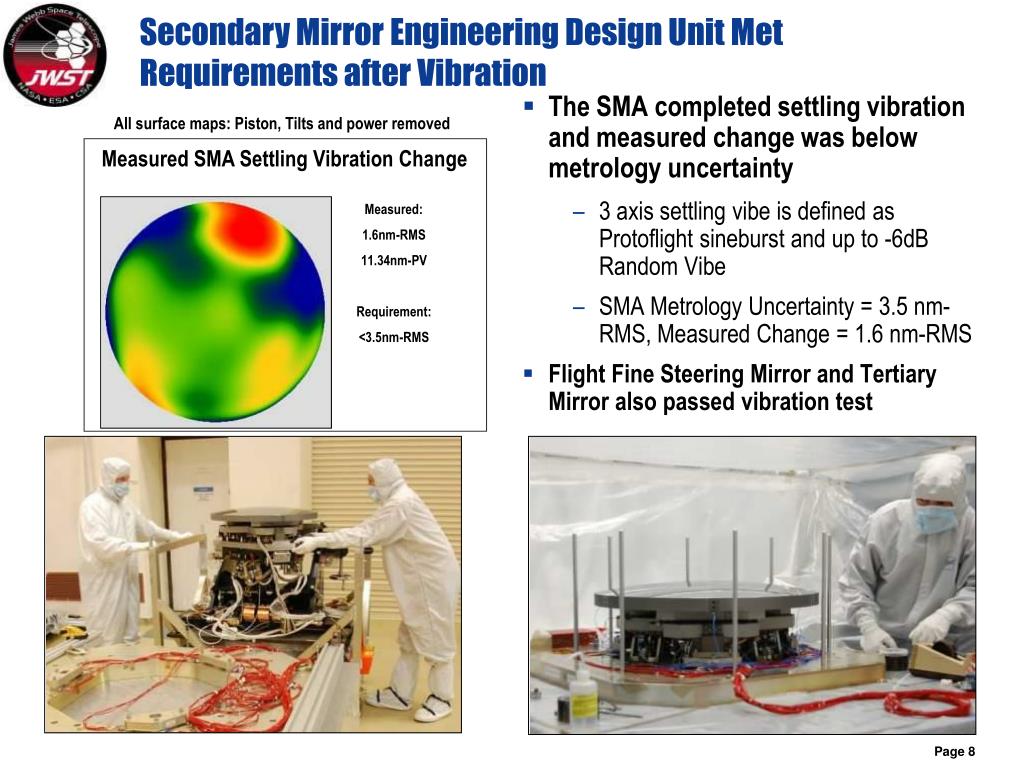 James Webb Space Telescope
JWST
NASA • ESA • CSA

Secondary Mirror Engineering Design Unit Met Requirements after Vibration

All surface maps: Piston, Tilts and power removed

Measured SMA Settling Vibration Change

Measured:
1.6nm-RMS
11.34nm-PV

Requirement:
<3.5nm-RMS

▪ The SMA completed settling vibration and measured change was below metrology uncertainty
– 3 axis settling vibe is defined as Protoflight sineburst and up to -6dB Random Vibe
– SMA Metrology Uncertainty = 3.5 nm-RMS, Measured Change = 1.6 nm-RMS
▪ Flight Fine Steering Mirror and Tertiary Mirror also passed vibration test

Page 8